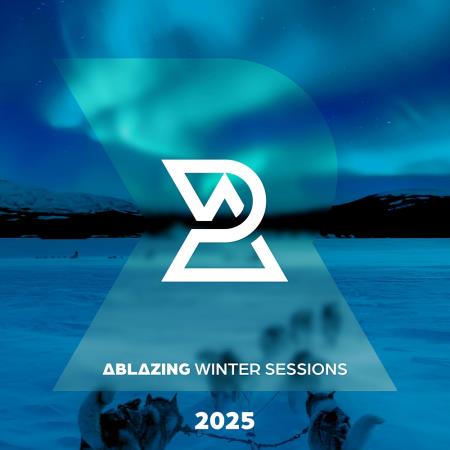 ABLAZING WINTER SESSIONS

2025